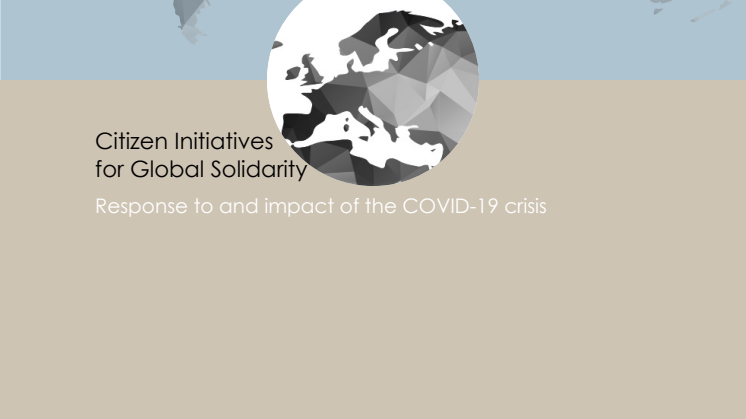 Citizen Initiatives
for Global Solidarity

Response to and impact of the COVID-19 crisis